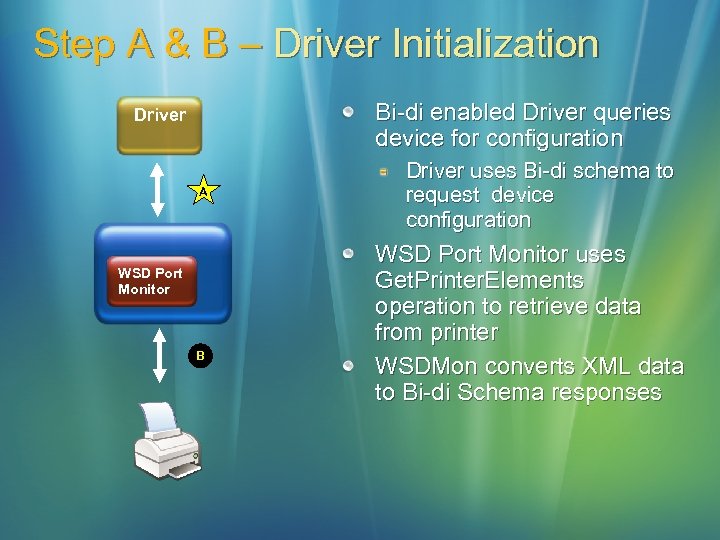 Step A & B – Driver Initialization

Driver

A

WSD Port Monitor

B

Bi-di enabled Driver queries device for configuration

Driver uses Bi-di schema to request device configuration

WSD Port Monitor uses GetPrinterElements operation to retrieve data from printer

WSDMon converts XML data to Bi-di Schema responses